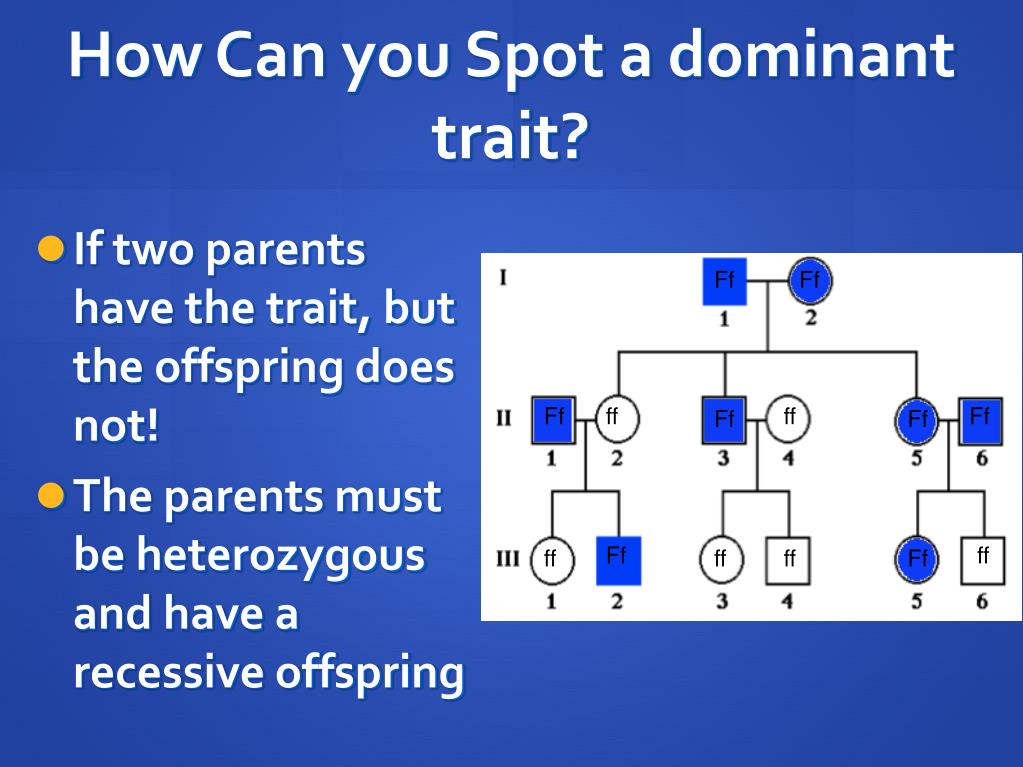 How Can you Spot a dominant trait?

If two parents have the trait, but the offspring does not!

The parents must be heterozygous and have a recessive offspring

I
Ff Ff
1 2

II
Ff ff Ff ff Ff Ff
1 2 3 4 5 6

III
ff Ff ff ff Ff ff
1 2 3 4 5 6